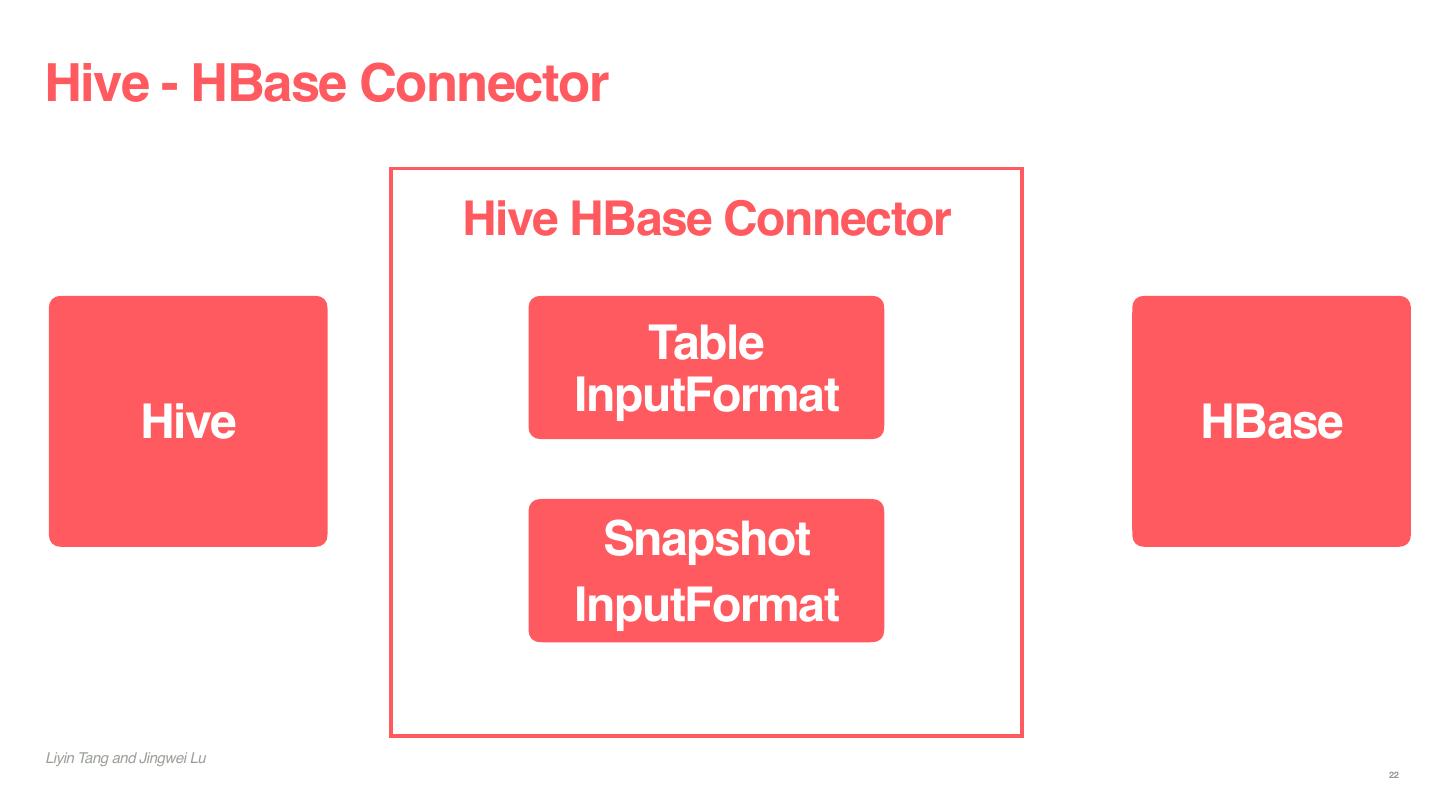 Hive - HBase Connector

Hive

Hive HBase Connector

Table InputFormat

Snapshot InputFormat

HBase

Liyin Tang and Jingwei Lu

22